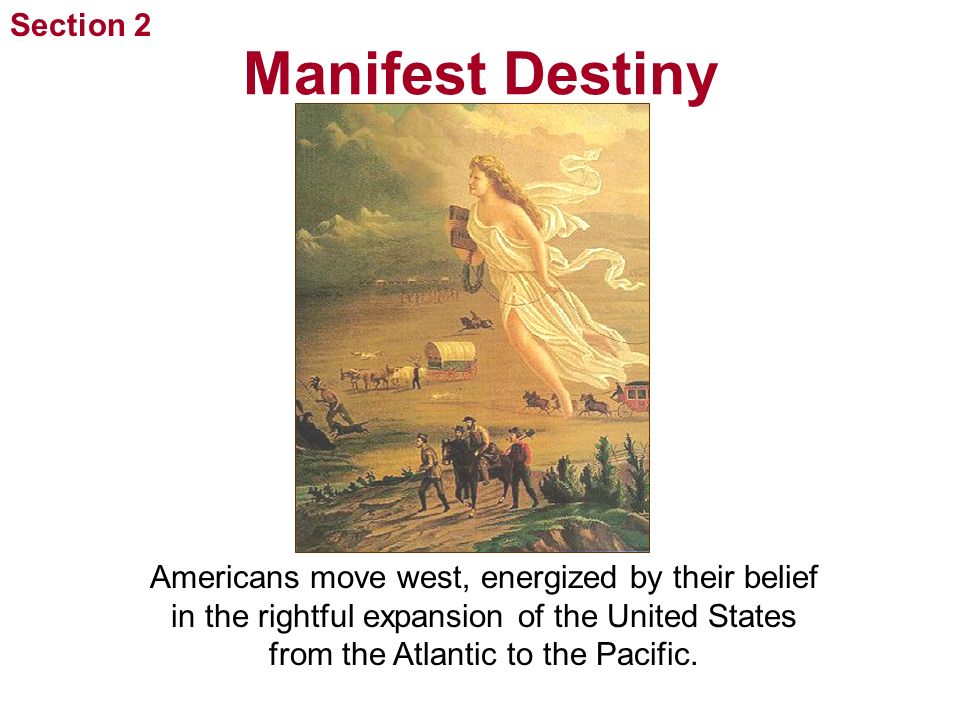 Section 2

Manifest Destiny

Americans move west, energized by their belief in the rightful expansion of the United States from the Atlantic to the Pacific.